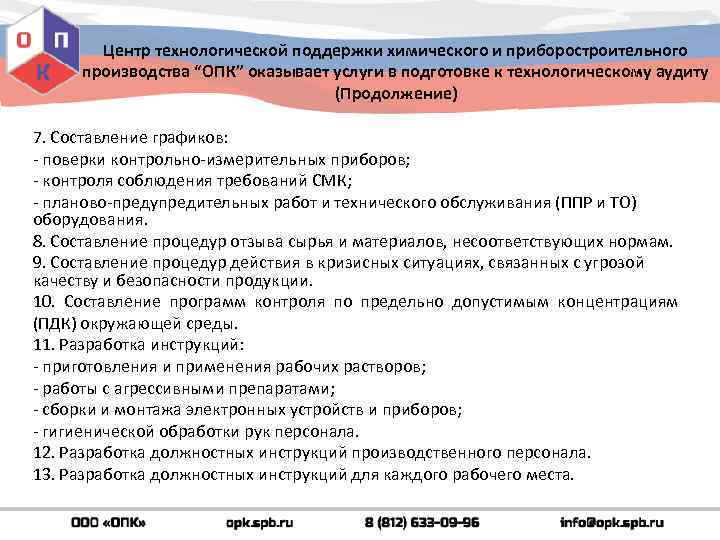 О П К

Центр технологической поддержки химического и приборостроительного производства "ОПК" оказывает услуги в подготовке к технологическому аудиту (Продолжение)

7. Составление графиков:
- поверки контрольно-измерительных приборов;
- контроля соблюдения требований СМК;
- планово-предупредительных работ и технического обслуживания (ППР и ТО) оборудования.
8. Составление процедур отзыва сырья и материалов, несоответствующих нормам.
9. Составление процедур действия в кризисных ситуациях, связанных с угрозой качеству и безопасности продукции.
10. Составление программ контроля по предельно допустимым концентрациям (ПДК) окружающей среды.
11. Разработка инструкций:
- приготовления и применения рабочих растворов;
- работы с агрессивными препаратами;
- сборки и монтажа электронных устройств и приборов;
- гигиенической обработки рук персонала.
12. Разработка должностных инструкций производственного персонала.
13. Разработка должностных инструкций для каждого рабочего места.

ООО «ОПК» opk.spb.ru 8 (812) 633-09-96 info@opk.spb.ru